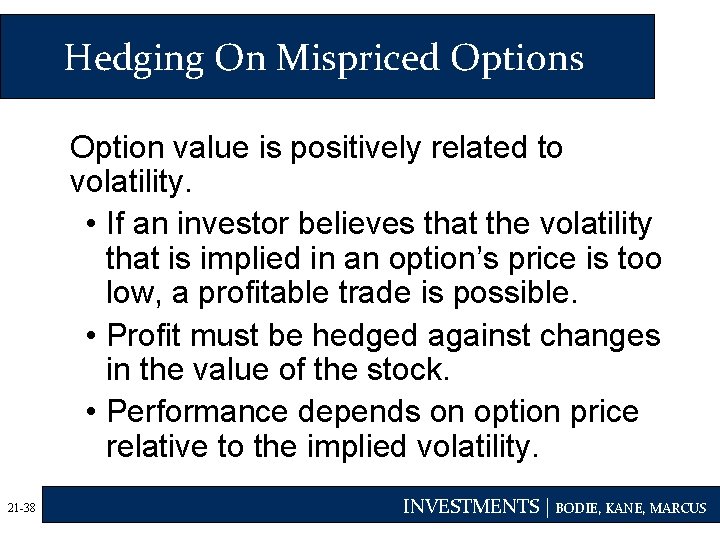 Hedging On Mispriced Options

Option value is positively related to volatility.

• If an investor believes that the volatility that is implied in an option's price is too low, a profitable trade is possible.

• Profit must be hedged against changes in the value of the stock.

• Performance depends on option price relative to the implied volatility.

21-38

INVESTMENTS | BODIE, KANE, MARCUS